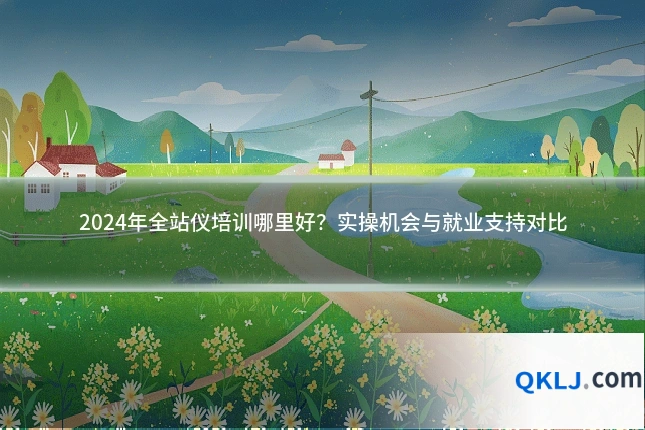 2024年全站仪培训哪里好？实操机会与就业支持对比

QKLJ.com